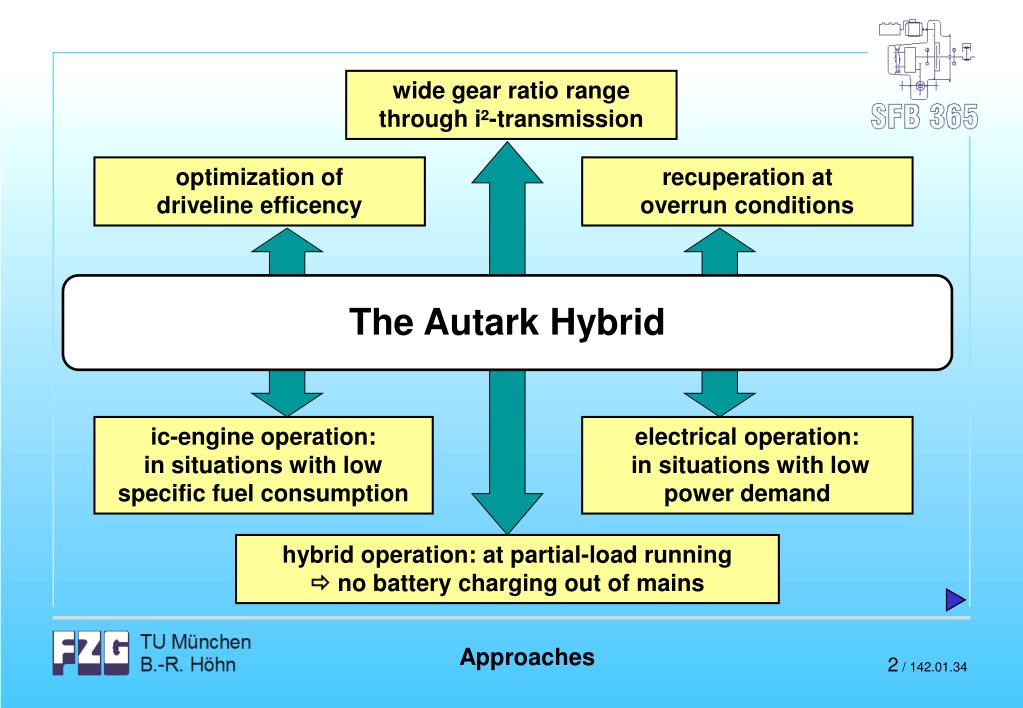 SFB 365

wide gear ratio range through i²-transmission

optimization of driveline efficency

recuperation at overrun conditions

The Autark Hybrid

ic-engine operation: in situations with low specific fuel consumption

electrical operation: in situations with low power demand

hybrid operation: at partial-load running ⇨ no battery charging out of mains

FZG TU München B.-R. Höhn

Approaches

2 / 142.01.34